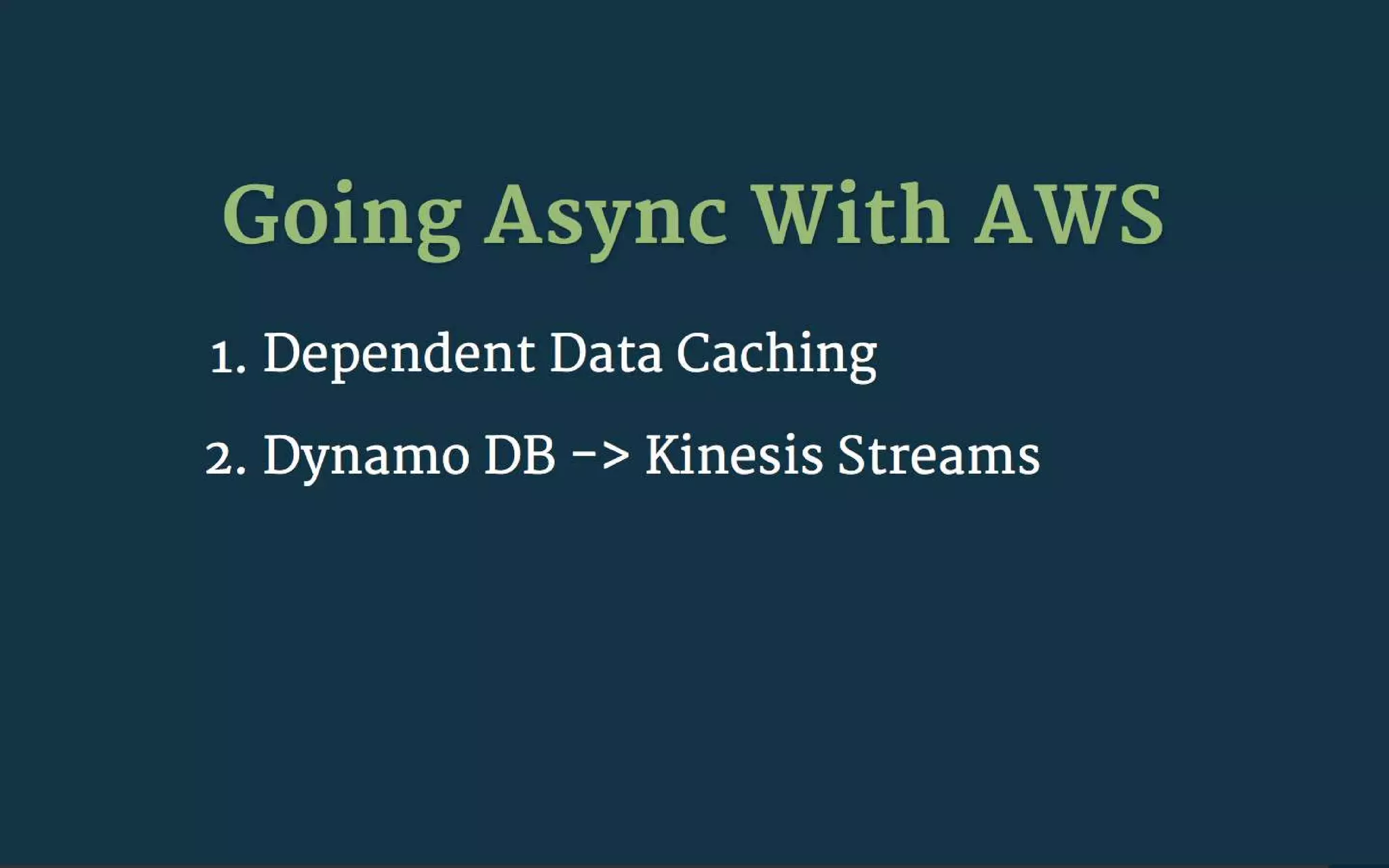 Going Async With AWS

1. Dependent Data Caching
2. Dynamo DB -> Kinesis Streams